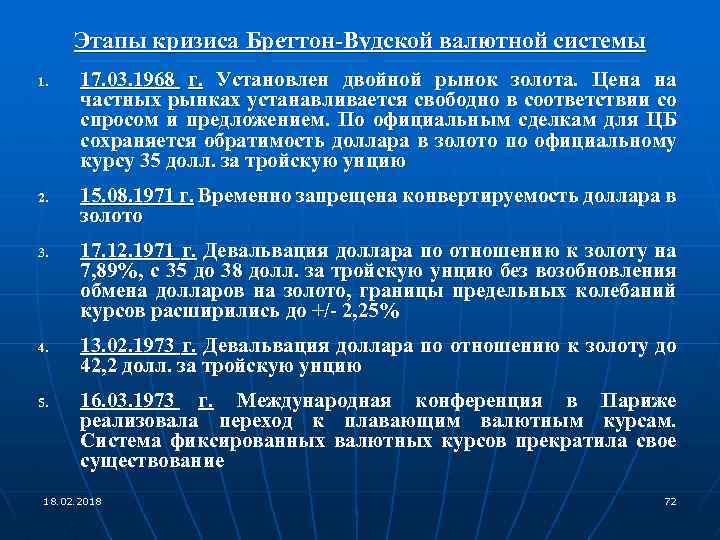 Этапы кризиса Бреттон-Вудской валютной системы

1. 17.03.1968 г. Установлен двойной рынок золота. Цена на частных рынках устанавливается свободно в соответствии со спросом и предложением. По официальным сделкам для ЦБ сохраняется обратимость доллара в золото по официальному курсу 35 долл. за тройскую унцию

2. 15.08.1971 г. Временно запрещена конвертируемость доллара в золото

3. 17.12.1971 г. Девальвация доллара по отношению к золоту на 7,89%, с 35 до 38 долл. за тройскую унцию без возобновления обмена долларов на золото, границы предельных колебаний курсов расширились до +/- 2,25%

4. 13.02.1973 г. Девальвация доллара по отношению к золоту до 42,2 долл. за тройскую унцию

5. 16.03.1973 г. Международная конференция в Париже реализовала переход к плавающим валютным курсам. Система фиксированных валютных курсов прекратила свое существование

18.02.2018

72